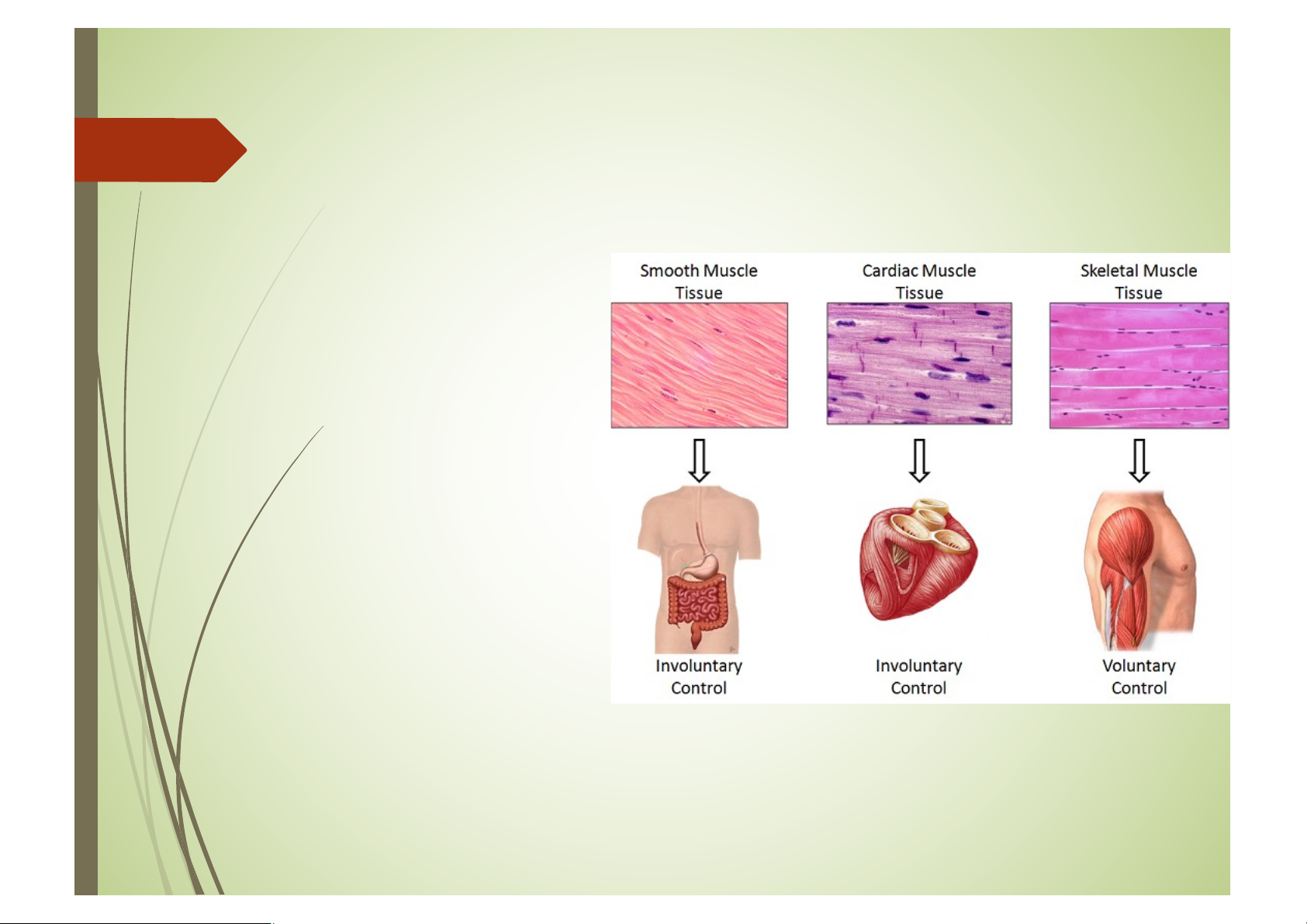 Smooth Muscle Tissue

Cardiac Muscle Tissue

Skeletal Muscle Tissue

Involuntary Control

Involuntary Control

Voluntary Control